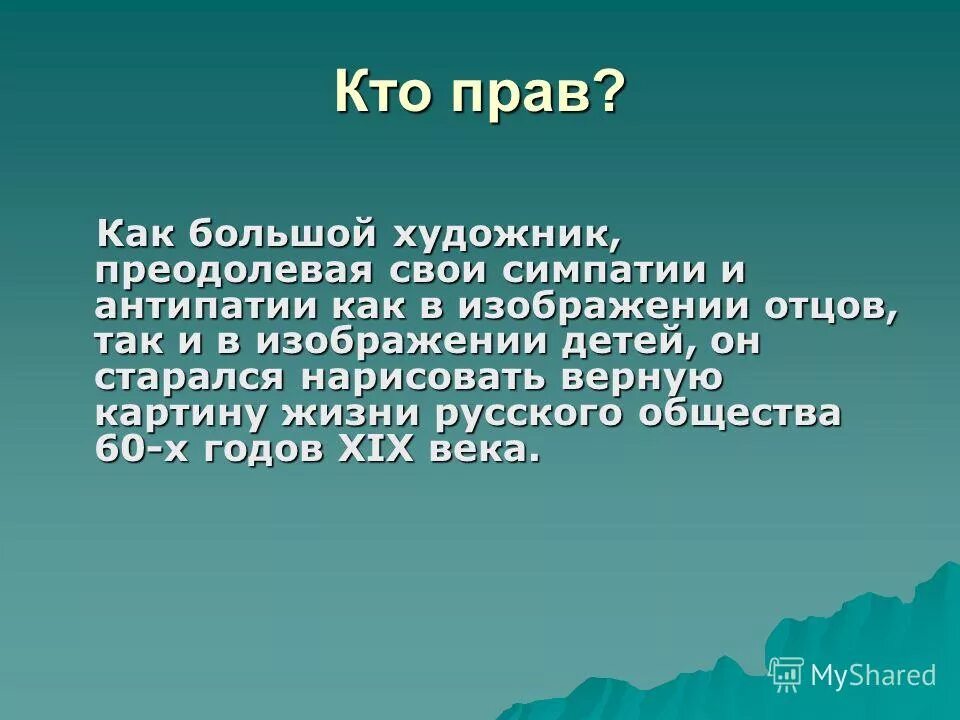 Кто прав?

Как большой художник, преодолевая свои симпатии и антипатии как в изображении отцов, так и в изображении детей, он старался нарисовать верную картину жизни русского общества 60-х годов XIX века.

MyShared